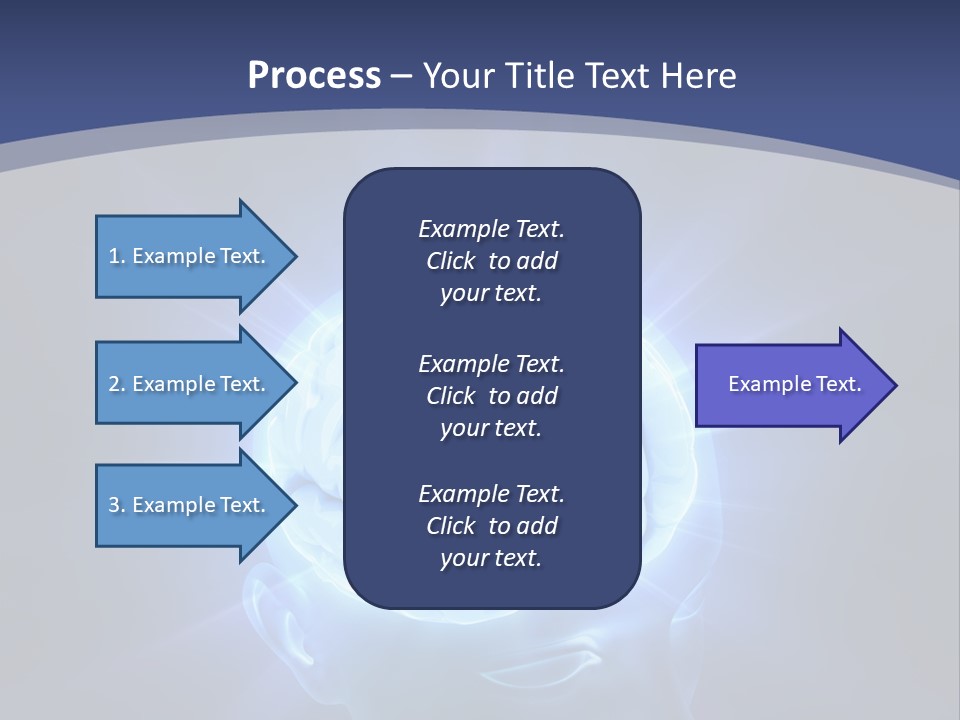 Process – Your Title Text Here

1. Example Text.

2. Example Text.

3. Example Text.

Example Text. Click to add your text.

Example Text. Click to add your text.

Example Text. Click to add your text.

Example Text.